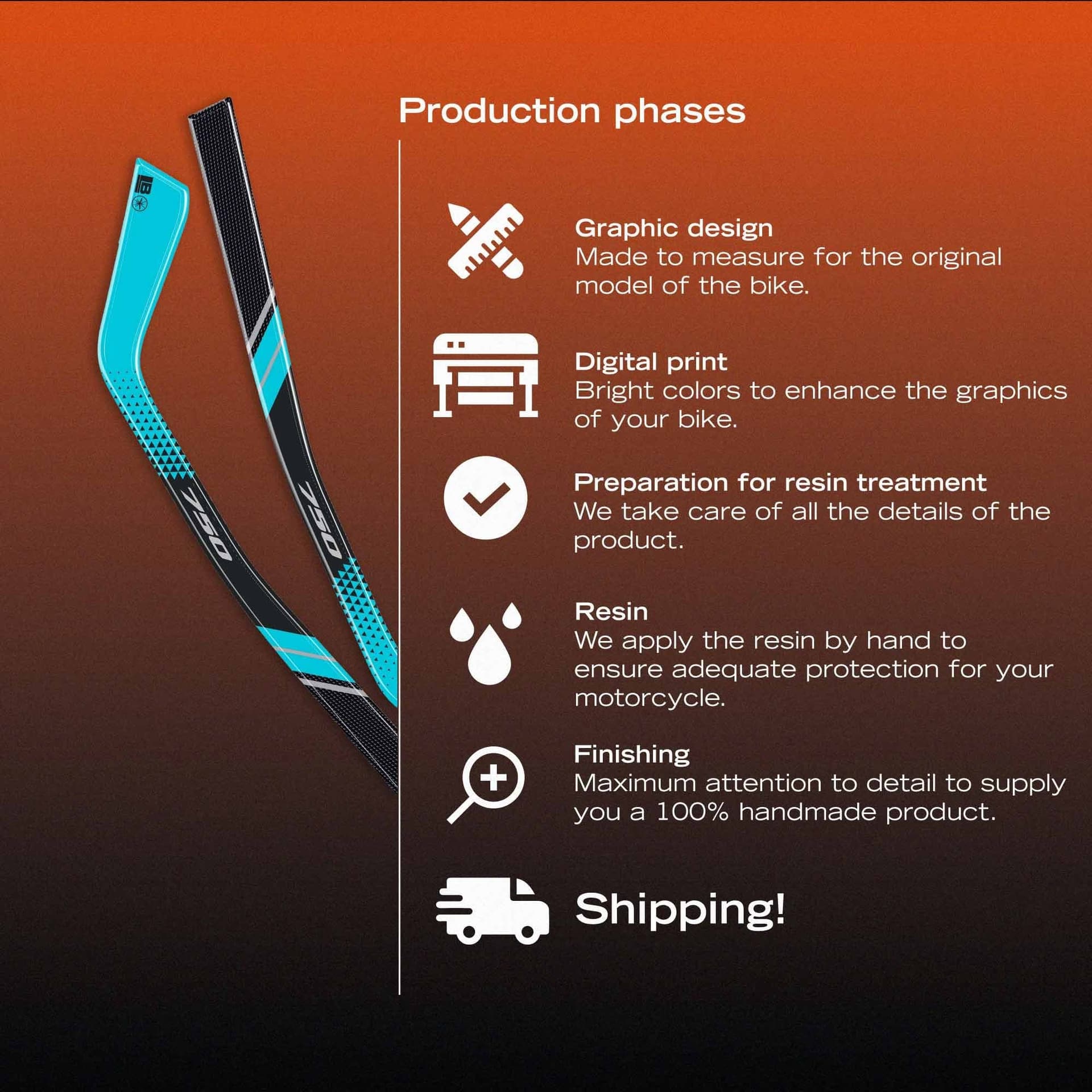 750

750

Production phases

Graphic design
Made to measure for the original model of the bike.

Digital print
Bright colors to enhance the graphics of your bike.

Preparation for resin treatment
We take care of all the details of the product.

Resin
We apply the resin by hand to ensure adequate protection for your motorcycle.

Finishing
Maximum attention to detail to supply you a 100% handmade product.

Shipping!